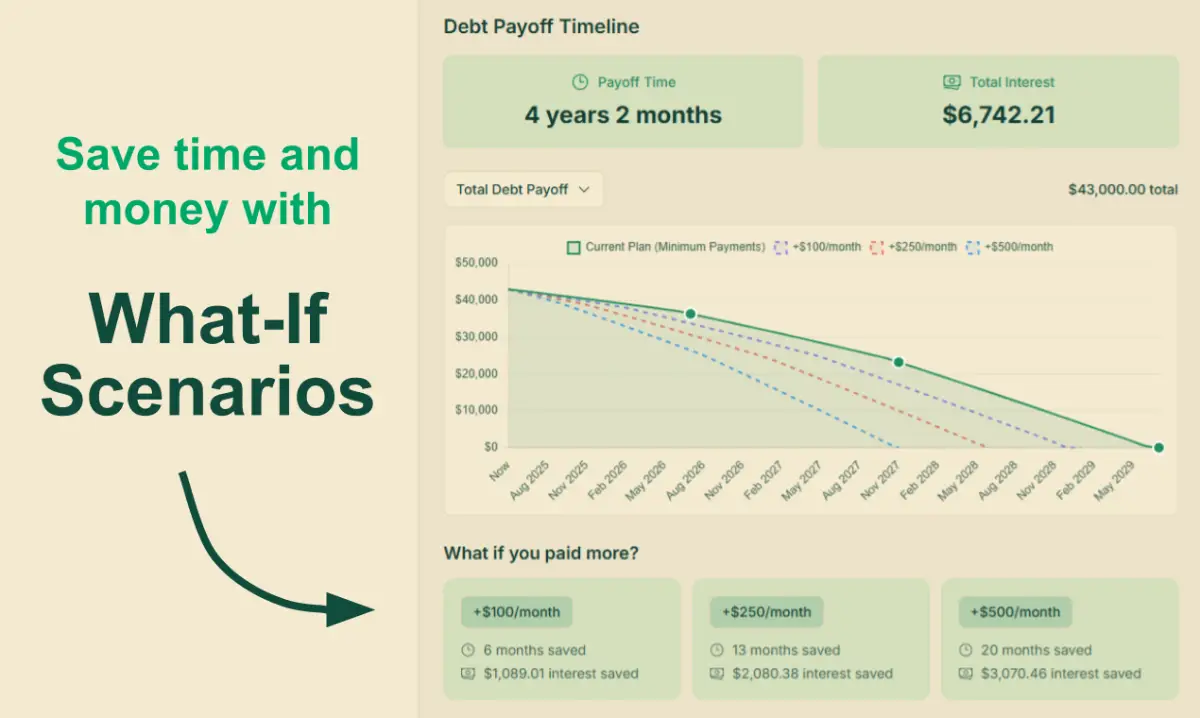 Save time and money with

What-If Scenarios

Debt Payoff Timeline

Payoff Time
4 years 2 months

Total Interest
$6,742.21

Total Debt Payoff

$43,000.00 total

Current Plan (Minimum Payments) +$100/month +$250/month +$500/month

$50,000
$40,000
$30,000
$20,000
$10,000
$0

Now Aug 2025 Nov 2025 Feb 2026 May 2026 Aug 2026 Nov 2026 Feb 2027 May 2027 Aug 2027 Nov 2027 Feb 2028 May 2028 Aug 2028 Nov 2028 Feb 2029 May 2029

What if you paid more?

+$100/month
6 months saved
$1,089.01 interest saved

+$250/month
13 months saved
$2,080.38 interest saved

+$500/month
20 months saved
$3,070.46 interest saved